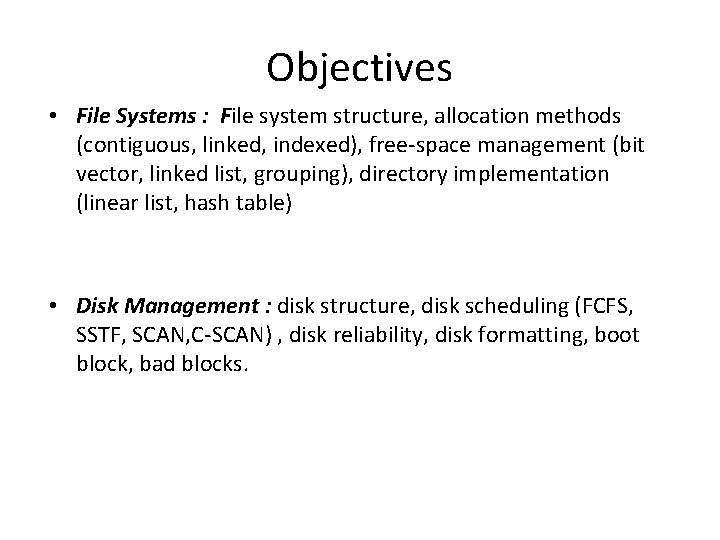 Objectives

• File Systems : File system structure, allocation methods (contiguous, linked, indexed), free-space management (bit vector, linked list, grouping), directory implementation (linear list, hash table)

• Disk Management : disk structure, disk scheduling (FCFS, SSTF, SCAN,C-SCAN) , disk reliability, disk formatting, boot block, bad blocks.